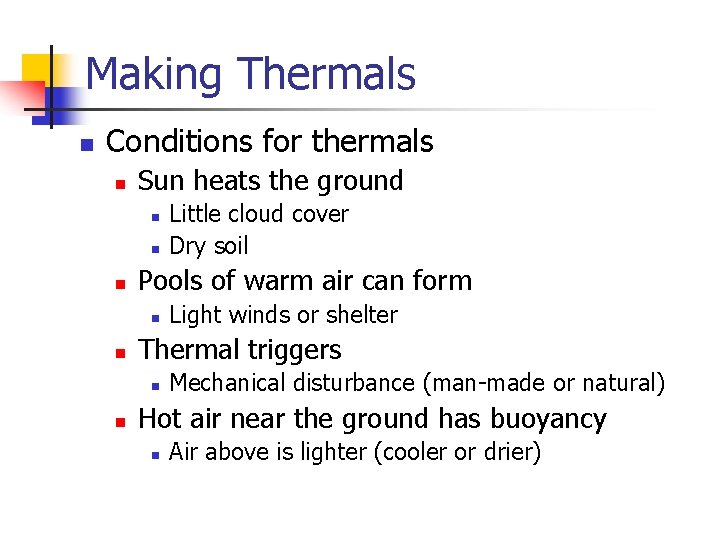 Making Thermals

- Conditions for thermals
  - Sun heats the ground
    - Little cloud cover
    - Dry soil
  - Pools of warm air can form
    - Light winds or shelter
  - Thermal triggers
    - Mechanical disturbance (man-made or natural)
  - Hot air near the ground has buoyancy
    - Air above is lighter (cooler or drier)